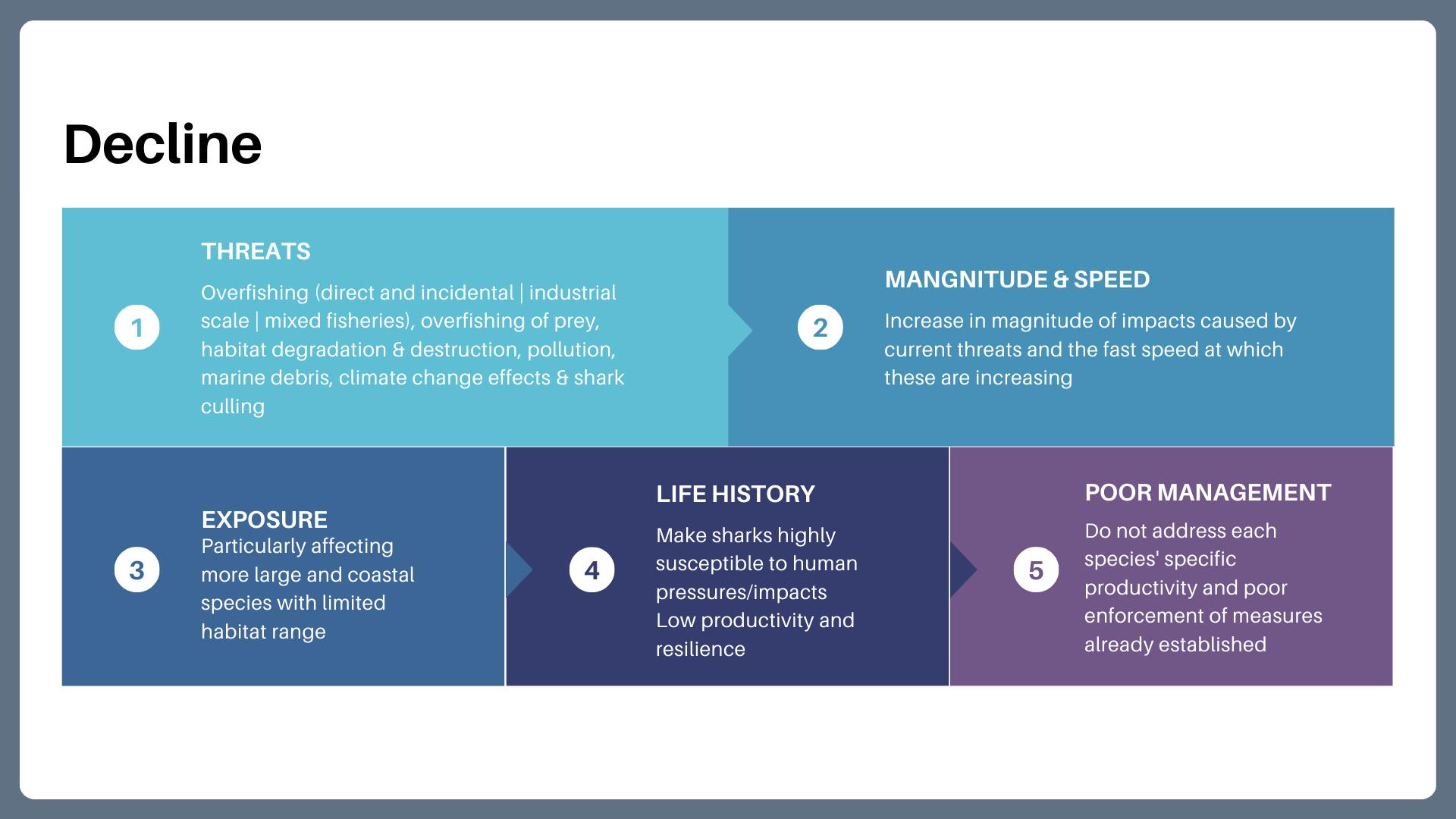 Decline

1

THREATS

Overfishing (direct and incidental | industrial scale | mixed fisheries), overfishing of prey, habitat degradation & destruction, pollution, marine debris, climate change effects & shark culling

2

MANGNITUDE & SPEED

Increase in magnitude of impacts caused by current threats and the fast speed at which these are increasing

3

EXPOSURE

Particularly affecting more large and coastal species with limited habitat range

4

LIFE HISTORY

Make sharks highly susceptible to human pressures/impacts
Low productivity and resilience

5

POOR MANAGEMENT

Do not address each species' specific productivity and poor enforcement of measures already established